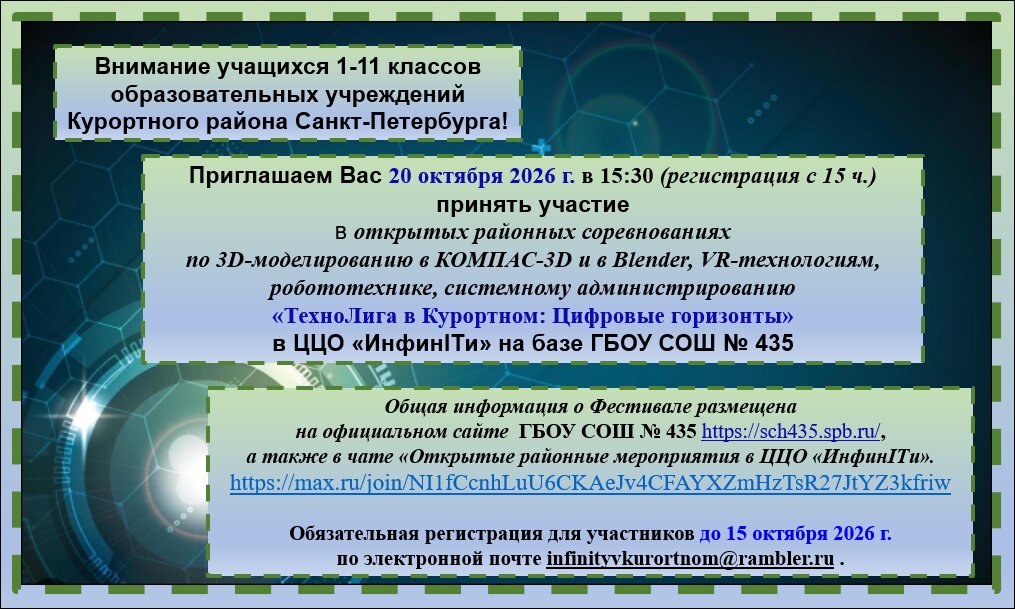 Внимание учащихся 1-11 классов образовательных учреждений Курортного района Санкт-Петербурга!

Приглашаем Вас 20 октября 2026 г. в 15:30 (регистрация с 15 ч.)
принять участие
в открытых районных соревнованиях
по 3D-моделированию в КОМПАС-3D и в Blender, VR-технологиям,
робототехнике, системному администрированию
«ТехноЛига в Курортном: Цифровые горизонты»
в ЦЦО «ИнфинITи» на базе ГБОУ СОШ № 435

Общая информация о Фестивале размещена
на официальном сайте ГБОУ СОШ № 435 https://sch435.spb.ru/,
а также в чате «Открытые районные мероприятия в ЦЦО «ИнфинITи».
https://max.ru/join/NI1fCcnhLuU6CKAeJv4CFAYXZmHzTsR27JtYZ3kfriw

Обязательная регистрация для участников до 15 октября 2026 г.
по электронной почте infinityvkurortnom@rambler.ru .